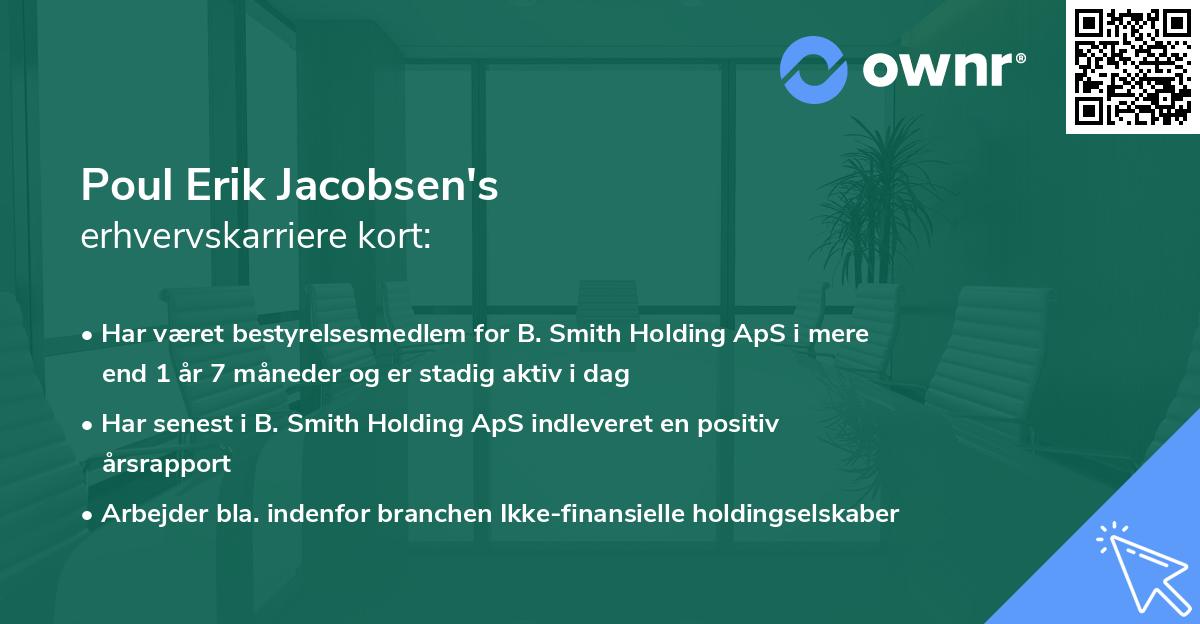 ownr®

Poul Erik Jacobsen's
erhvervskarriere kort:

• Har været bestyrelsesmedlem for B. Smith Holding ApS i mere end 1 år 7 måneder og er stadig aktiv i dag

• Har senest i B. Smith Holding ApS indleveret en positiv årsrapport

• Arbejder bla. indenfor branchen Ikke-finansielle holdingselskaber